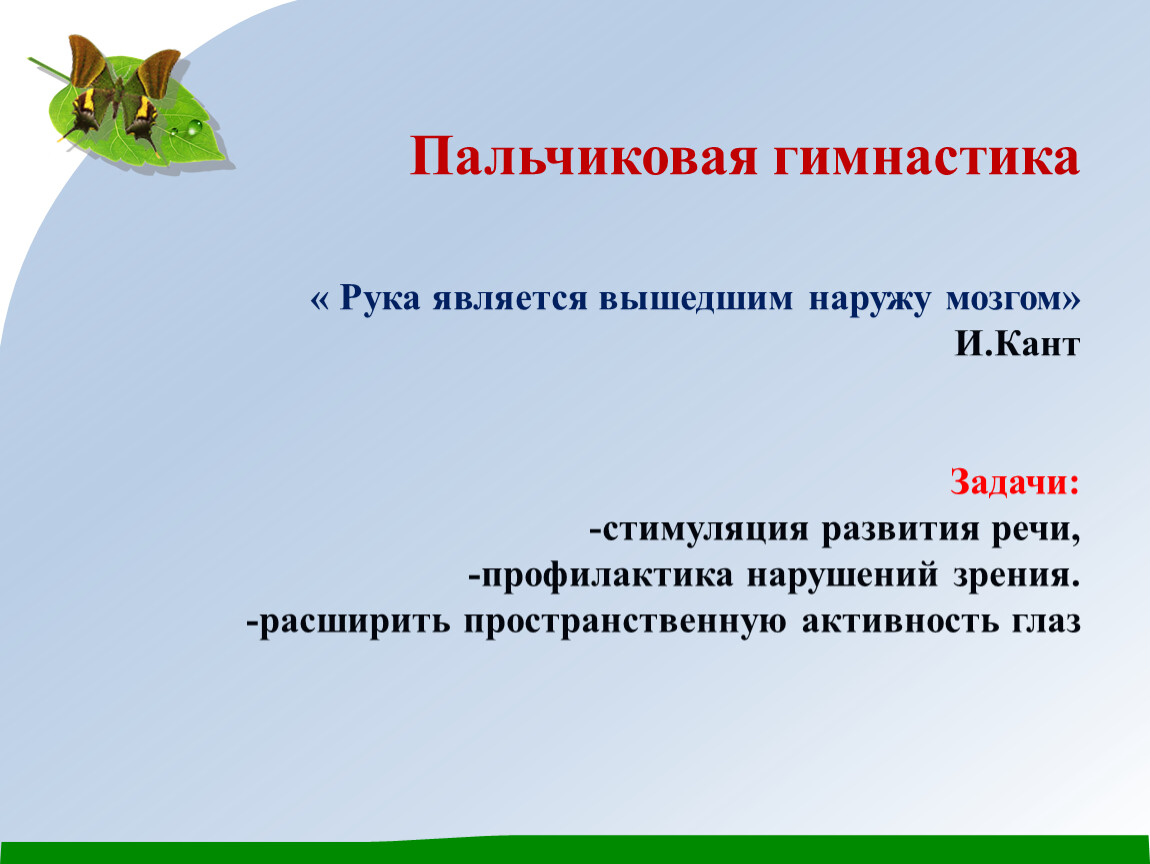 Пальчиковая гимнастика

« Рука является вышедшим наружу мозгом»
И.Кант

Задачи:
-стимуляция развития речи,
-профилактика нарушений зрения.
-расширить пространственную активность глаз